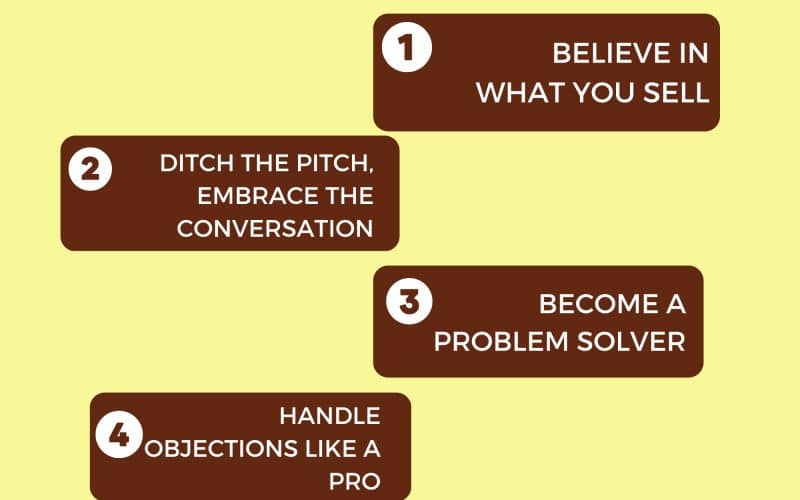 1

BELIEVE IN WHAT YOU SELL

2

DITCH THE PITCH, EMBRACE THE CONVERSATION

3

BECOME A PROBLEM SOLVER

4

HANDLE OBJECTIONS LIKE A PRO